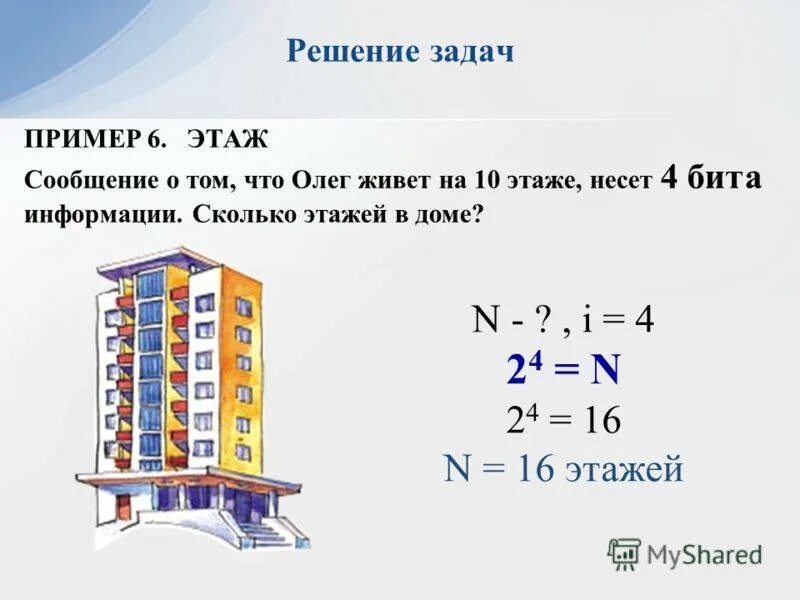 Решение задач

ПРИМЕР 6. ЭТАЖ

Сообщение о том, что Олег живет на 10 этаже, несет 4 бита информации. Сколько этажей в доме?

N - ? , i = 4

$2^4 = N$

$2^4 = 16$

N = 16 этажей

MyShared